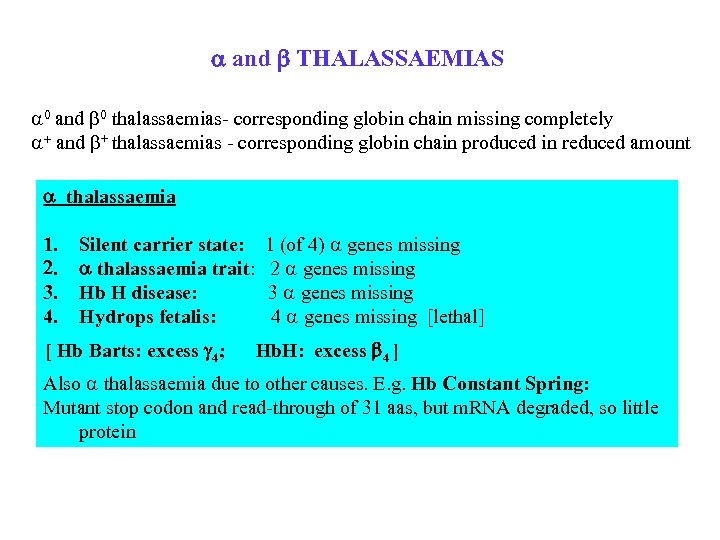 $\alpha$ and $\beta$ THALASSAEMIAS

$\alpha^0$ and $\beta^0$ thalassaemias- corresponding globin chain missing completely
$\alpha^+$ and $\beta^+$ thalassaemias - corresponding globin chain produced in reduced amount

$\alpha$ thalassaemia

1. Silent carrier state: 1 (of 4) $\alpha$ genes missing
2. $\alpha$ thalassaemia trait: 2 $\alpha$ genes missing
3. Hb H disease: 3 $\alpha$ genes missing
4. Hydrops fetalis: 4 $\alpha$ genes missing [lethal]

[ Hb Barts: excess $\gamma_4$; HbH: excess $\beta_4$ ]

Also $\alpha$ thalassaemia due to other causes. E.g. Hb Constant Spring:
Mutant stop codon and read-through of 31 aas, but mRNA degraded, so little protein